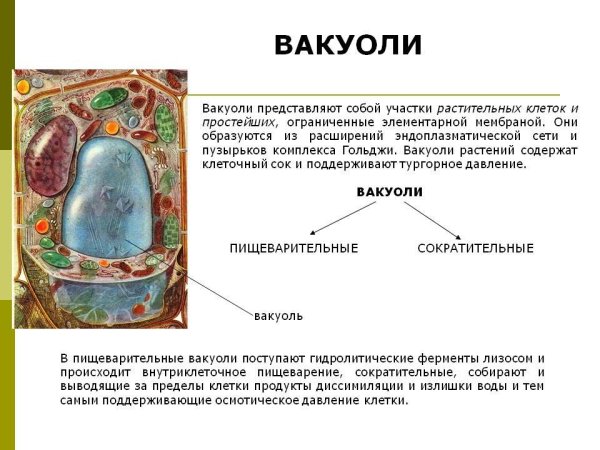 ВАКУОЛИ

Вакуоли представляют собой участки растительных клеток и простейших, ограниченные элементарной мембраной. Они образуются из расширений эндоплазматической сети и пузырьков комплекса Гольджи. Вакуоли растений содержат клеточный сок и поддерживают тургорное давление.

ВАКУОЛИ

ПИЩЕВАРИТЕЛЬНЫЕ

СОКРАТИТЕЛЬНЫЕ

вакуоль

В пищеварительные вакуоли поступают гидролитические ферменты лизосом и происходит внутриклеточное пищеварение, сократительные, собирают и выводящие за пределы клетки продукты диссимиляции и излишки воды и тем самым поддерживающие осмотическое давление клетки.